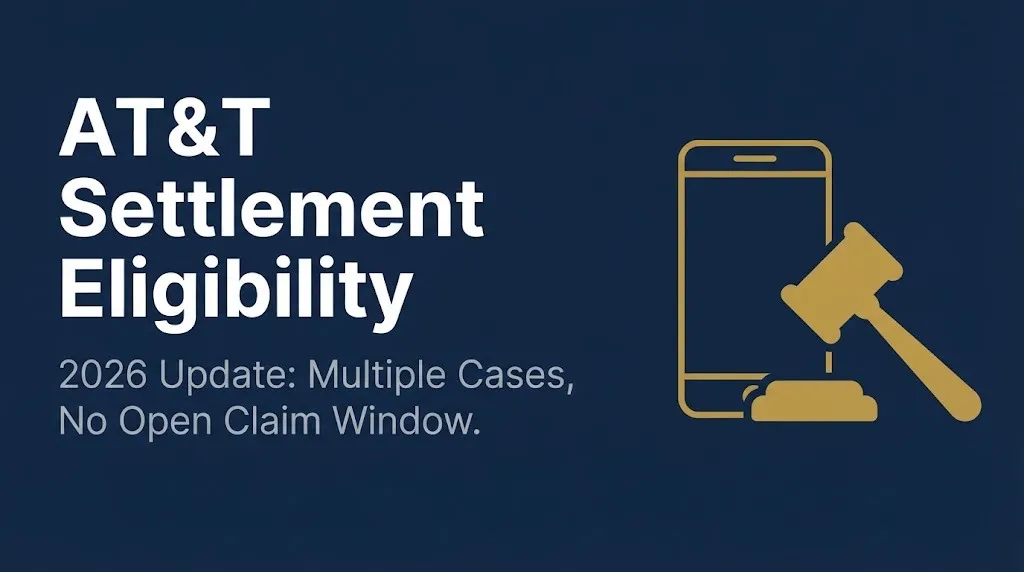 AT&T
Settlement
Eligibility

2026 Update: Multiple Cases, No Open Claim Window.